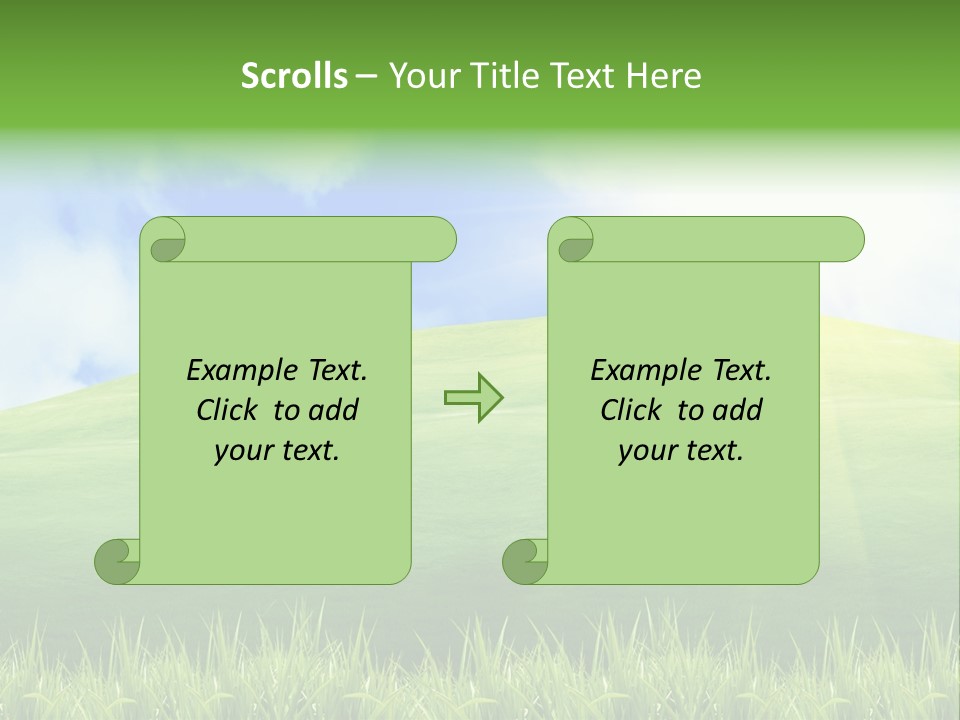 Scrolls – Your Title Text Here

Example Text. Click to add your text.

Example Text. Click to add your text.